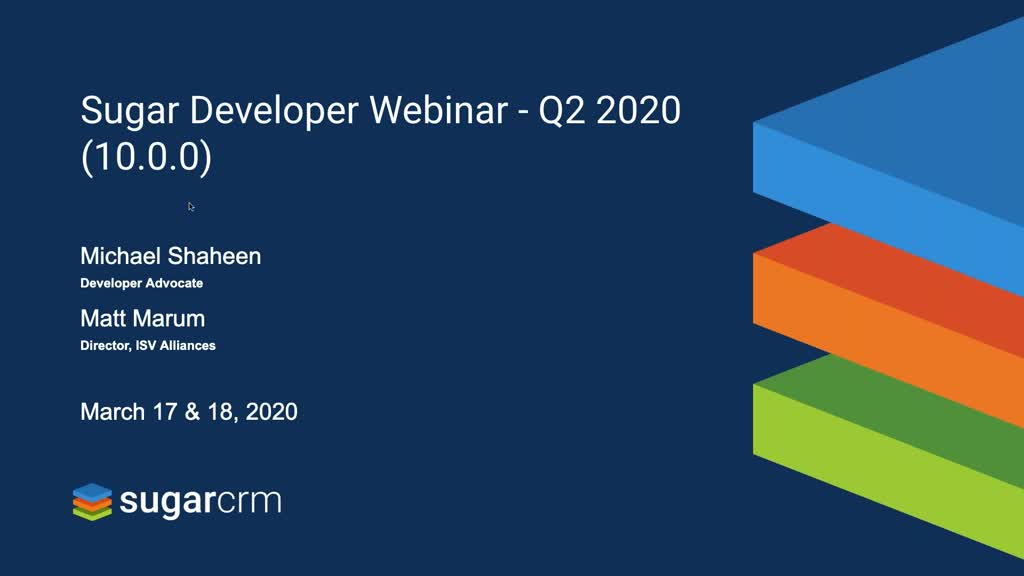 Sugar Developer Webinar - Q2 2020 (10.0.0)

Michael Shaheen
Developer Advocate

Matt Marum
Director, ISV Alliances

March 17 & 18, 2020

sugarcrm